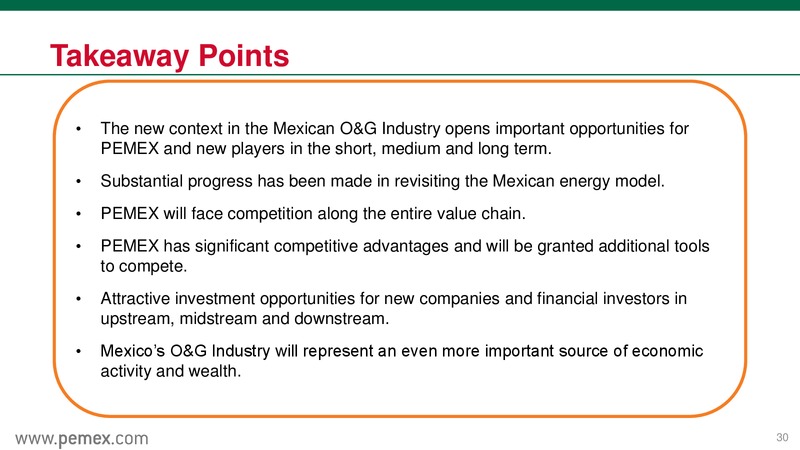 Takeaway Points

• The new context in the Mexican O&G Industry opens important opportunities for PEMEX and new players in the short, medium and long term.

• Substantial progress has been made in revisiting the Mexican energy model.

• PEMEX will face competition along the entire value chain.

• PEMEX has significant competitive advantages and will be granted additional tools to compete.

• Attractive investment opportunities for new companies and financial investors in upstream, midstream and downstream.

• Mexico's O&G Industry will represent an even more important source of economic activity and wealth.

www.pemex.com

30